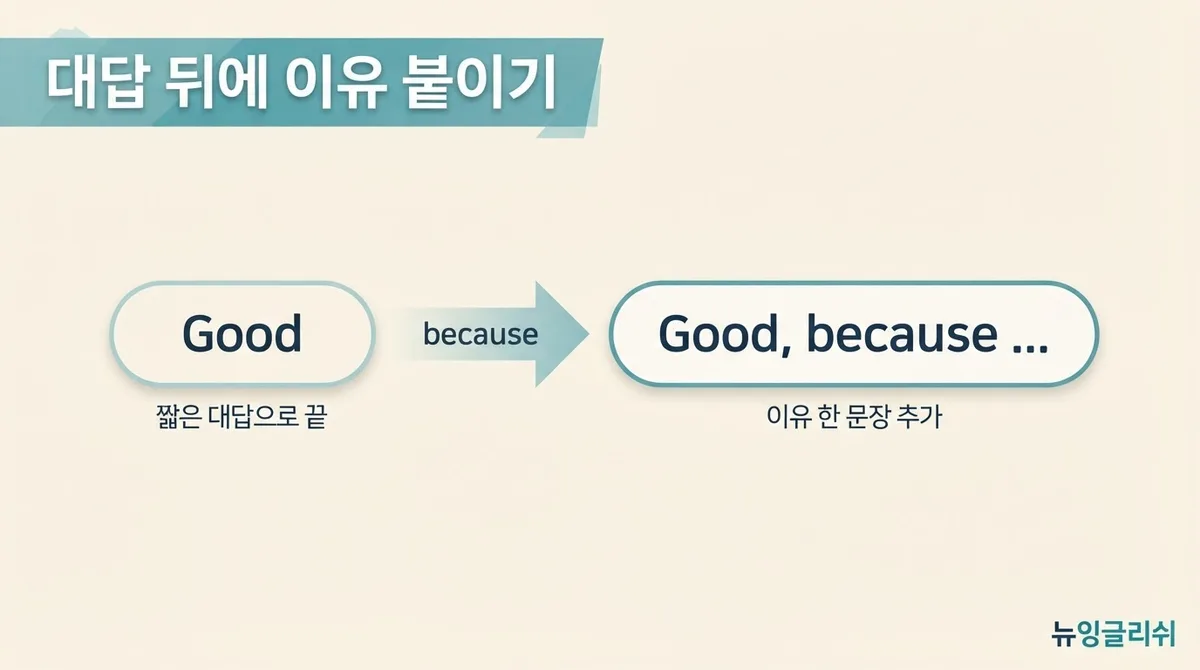 대답 뒤에 이유 붙이기

Good

짧은 대답으로 끝

because

Good, because ...

이유 한 문장 추가

뉴잉글리쉬